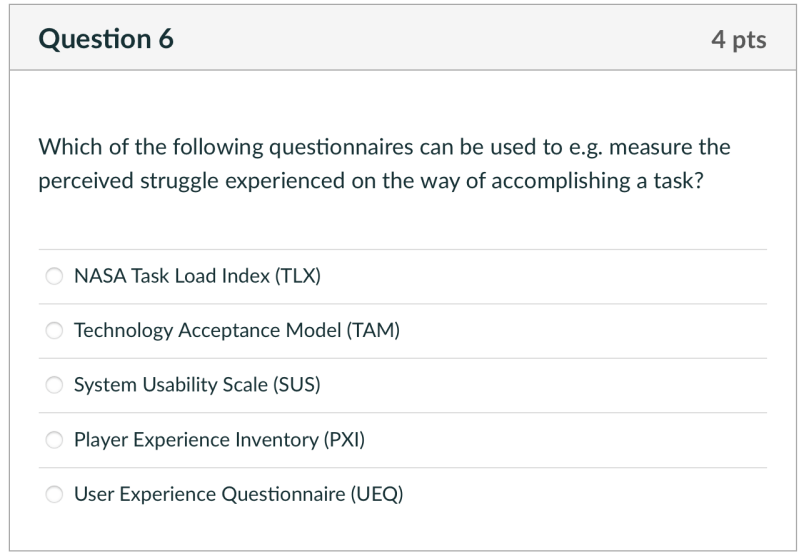 Question 6

4 pts

Which of the following questionnaires can be used to e.g. measure the perceived struggle experienced on the way of accomplishing a task?

NASA Task Load Index (TLX)

Technology Acceptance Model (TAM)

System Usability Scale (SUS)

Player Experience Inventory (PXI)

User Experience Questionnaire (UEQ)